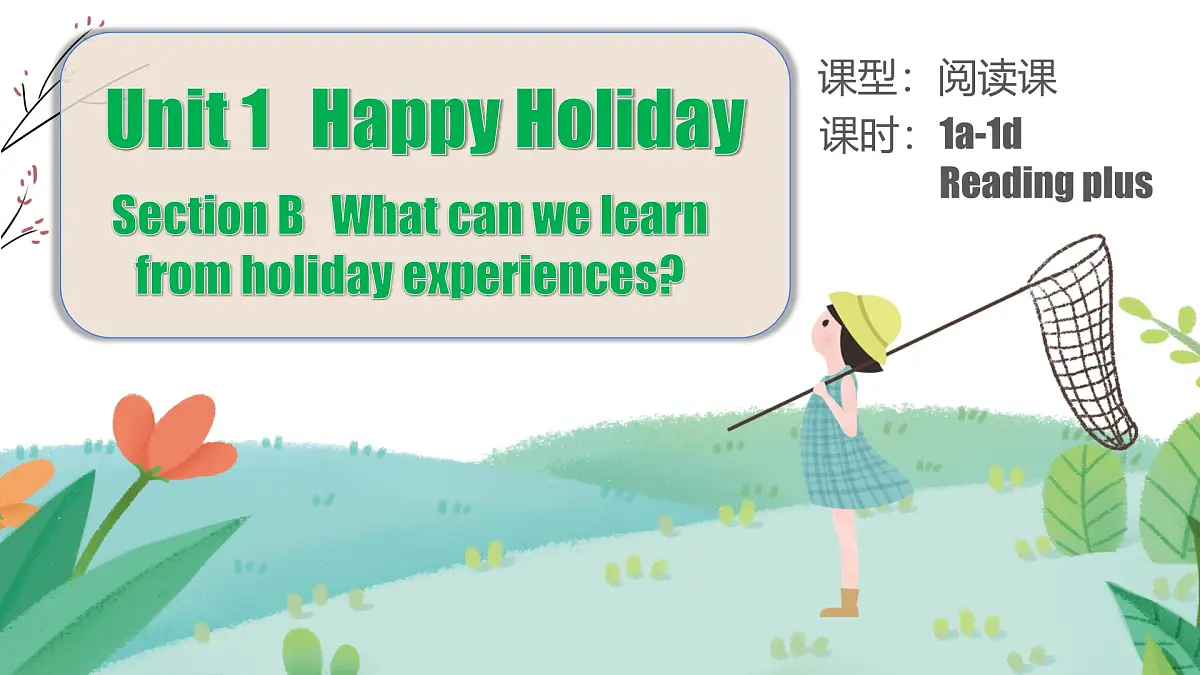 Unit 1 Happy Holiday

Section B What can we learn from holiday experiences?

课型：阅读课
课时：1a-1d
Reading plus